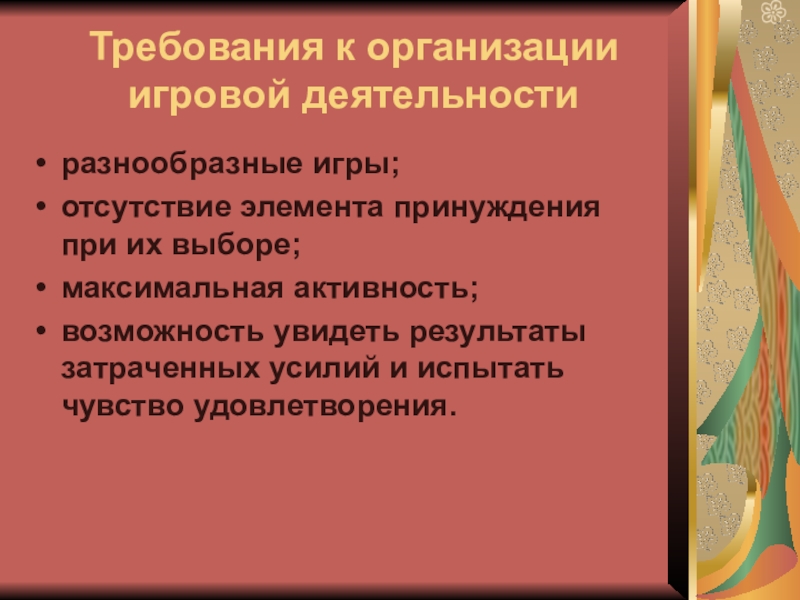 Требования к организации игровой деятельности

• разнообразные игры;
• отсутствие элемента принуждения при их выборе;
• максимальная активность;
• возможность увидеть результаты затраченных усилий и испытать чувство удовлетворения.